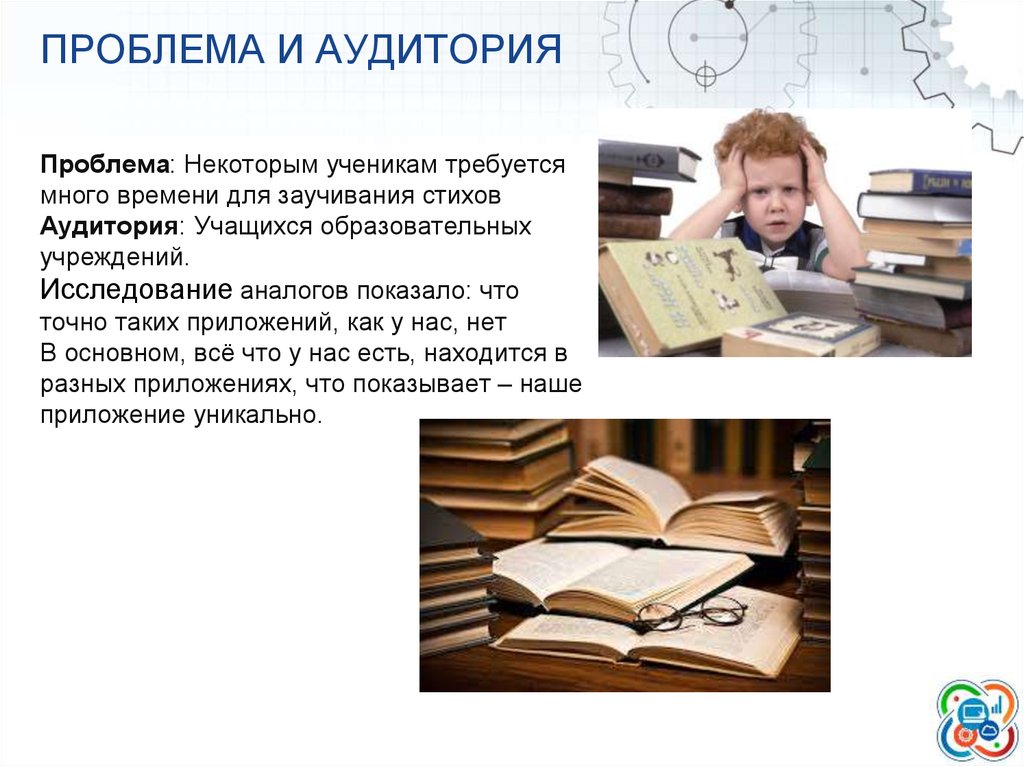 ПРОБЛЕМА И АУДИТОРИЯ

Проблема: Некоторым ученикам требуется много времени для заучивания стихов
Аудитория: Учащихся образовательных учреждений.
Исследование аналогов показало: что точно таких приложений, как у нас, нет
В основном, всё что у нас есть, находится в разных приложениях, что показывает – наше приложение уникально.